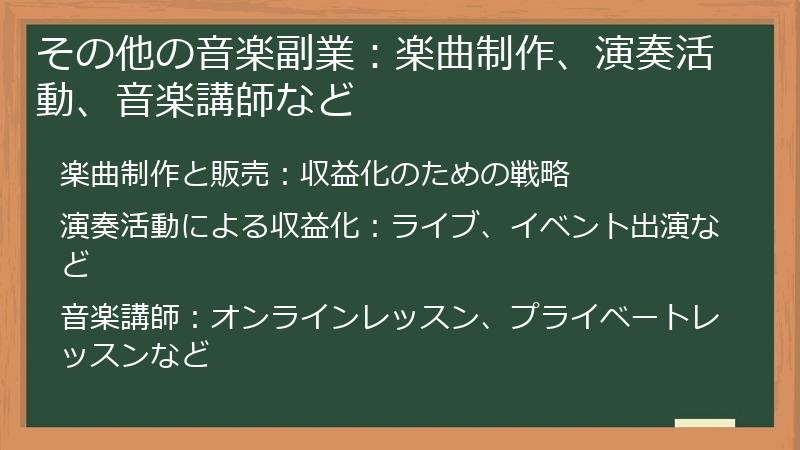 その他の音楽副業：楽曲制作、演奏活動、音楽講師など

楽曲制作と販売：収益化のための戦略

演奏活動による収益化：ライブ、イベント出演など

音楽講師：オンラインレッスン、プライベートレッスンなど